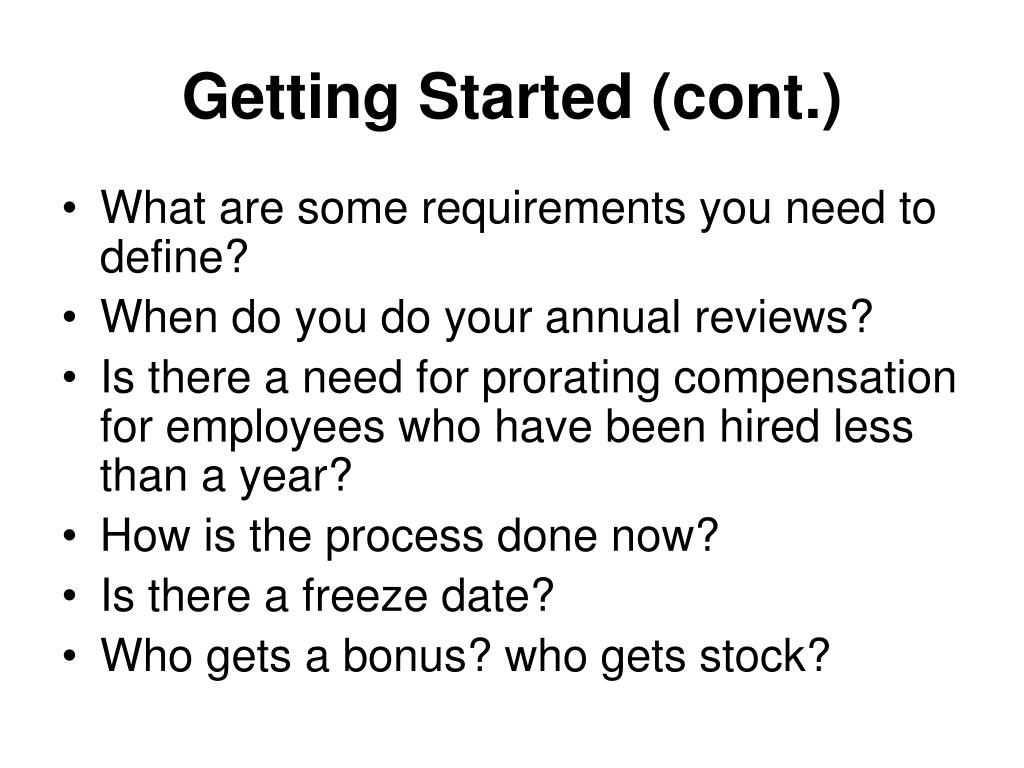 Getting Started (cont.)

• What are some requirements you need to define?
• When do you do your annual reviews?
• Is there a need for prorating compensation for employees who have been hired less than a year?
• How is the process done now?
• Is there a freeze date?
• Who gets a bonus? who gets stock?